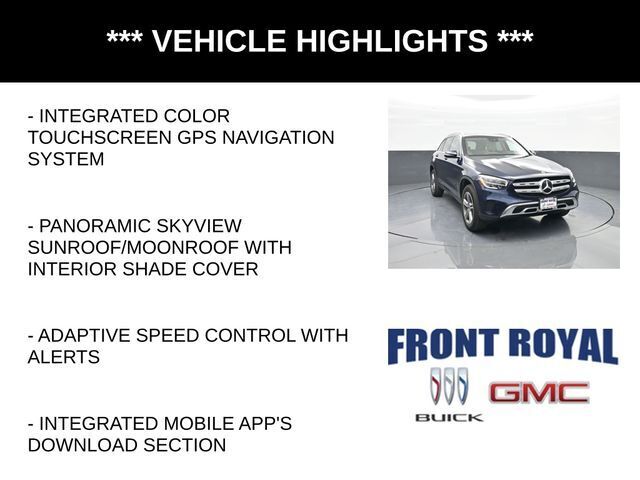 *** VEHICLE HIGHLIGHTS ***

- INTEGRATED COLOR TOUCHSCREEN GPS NAVIGATION SYSTEM

- PANORAMIC SKYVIEW SUNROOF/MOONROOF WITH INTERIOR SHADE COVER

- ADAPTIVE SPEED CONTROL WITH ALERTS

- INTEGRATED MOBILE APP'S DOWNLOAD SECTION

FRONT ROYAL

BUICK

GMC